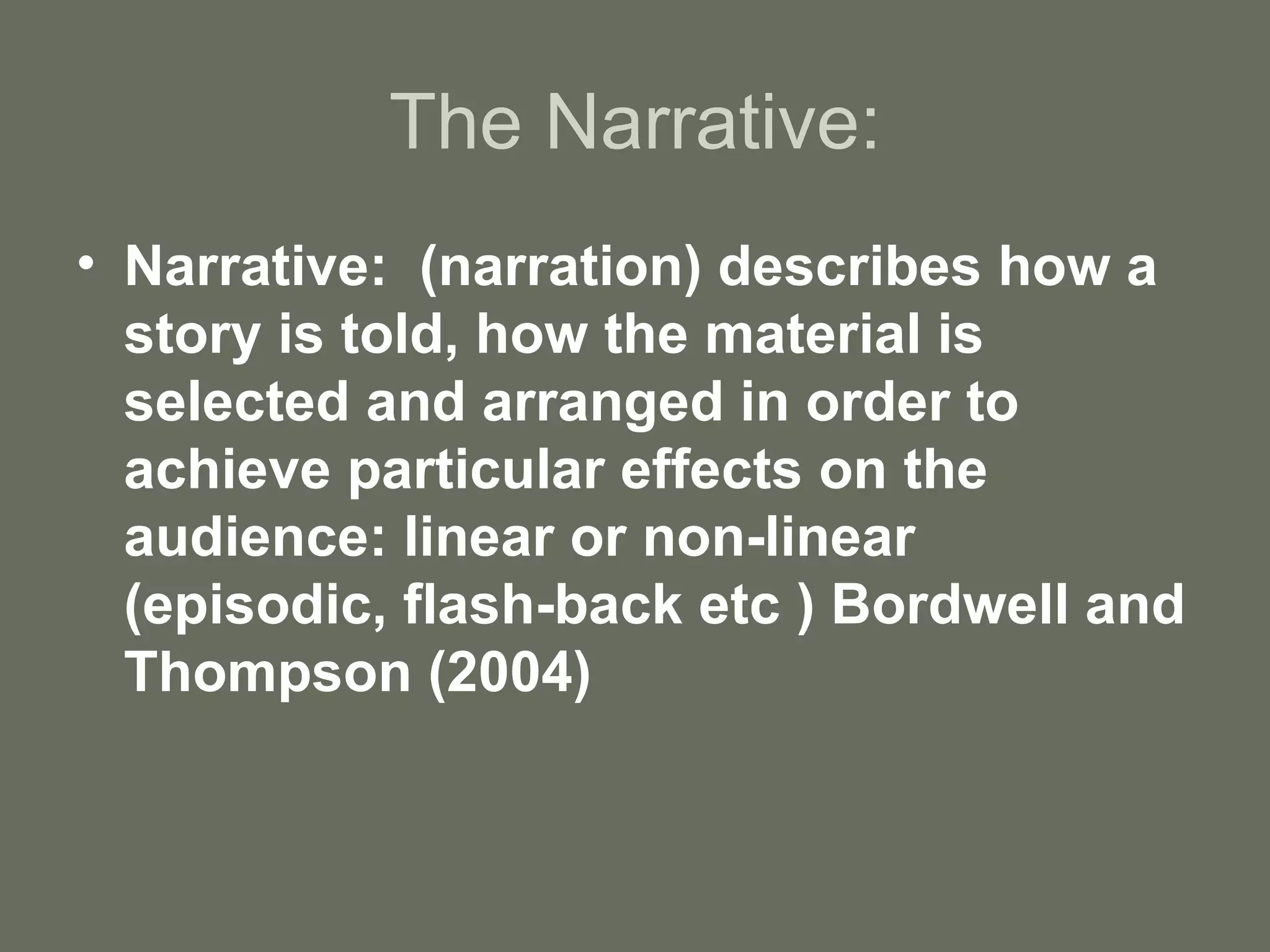 The Narrative:

• Narrative:  (narration) describes how a story is told, how the material is selected and arranged in order to achieve particular effects on the audience: linear or non-linear (episodic, flash-back etc ) Bordwell and Thompson (2004)